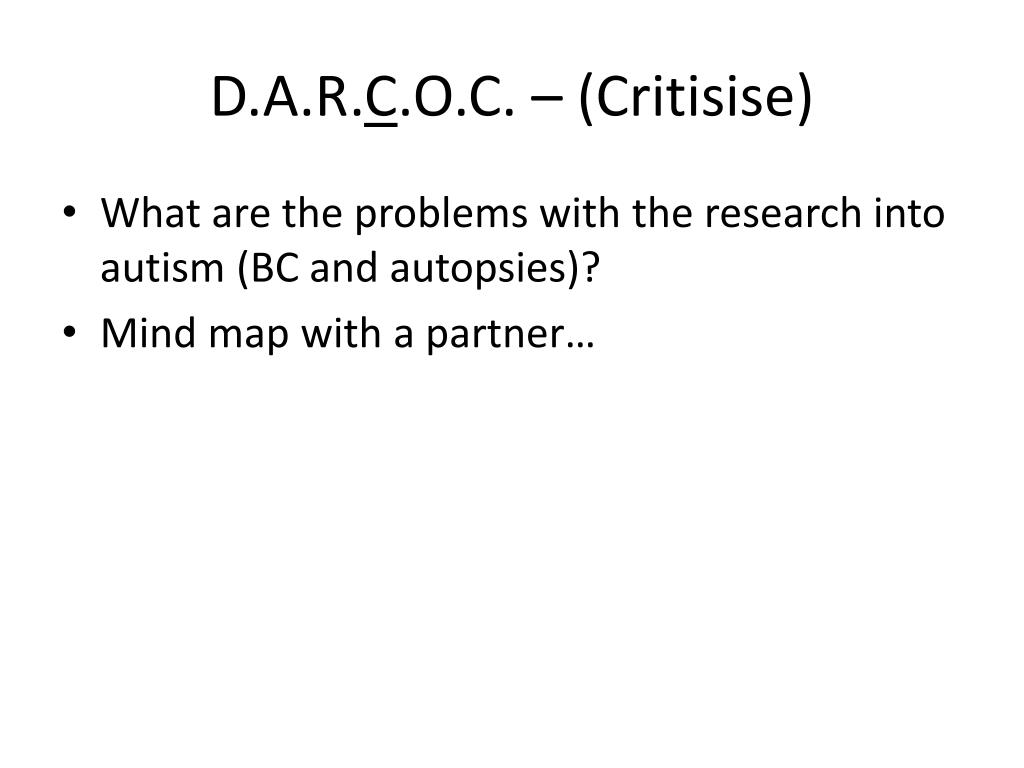 D.A.R.C.O.C. – (Critisise)

• What are the problems with the research into autism (BC and autopsies)?
• Mind map with a partner…